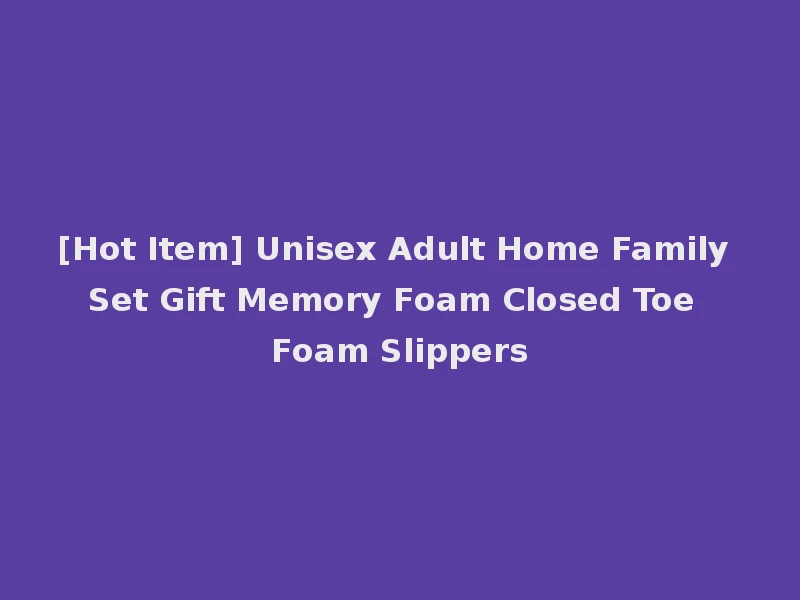 [Hot Item] Unisex Adult Home Family Set Gift Memory Foam Closed Toe Foam Slippers